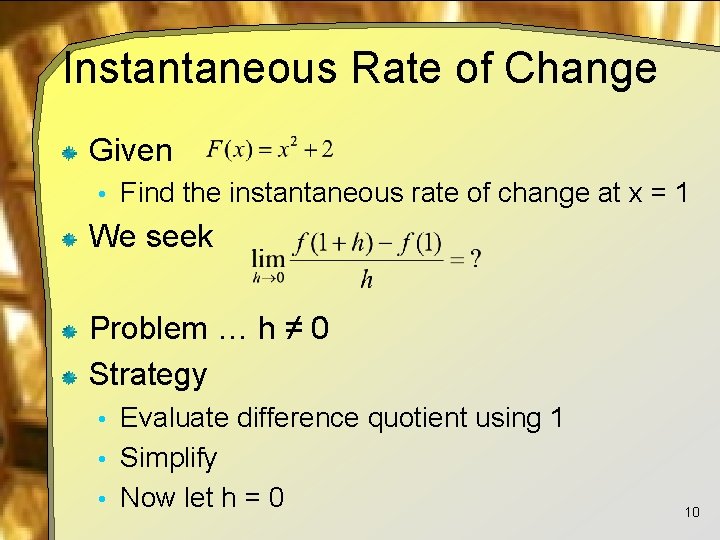 Instantaneous Rate of Change

Given $F(x) = x^2 + 2$

Find the instantaneous rate of change at x = 1

We seek $\lim_{h \to 0} \frac{f(1+h) - f(1)}{h} = ?$

Problem … h ≠ 0

Strategy

Evaluate difference quotient using 1

Simplify

Now let h = 0

10